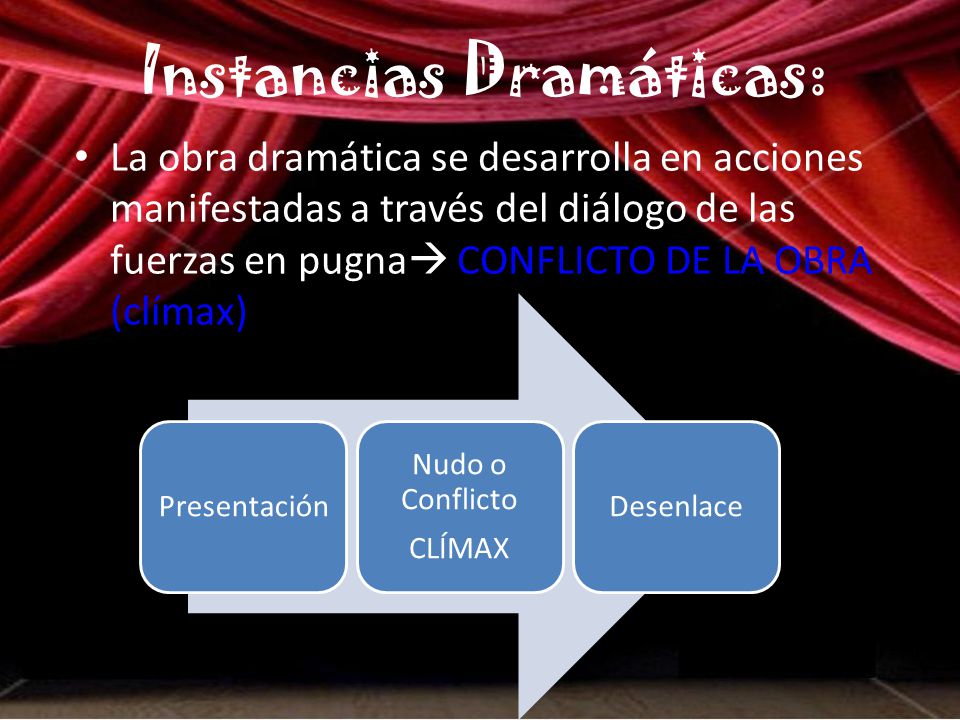 Instancias Dramáticas:

• La obra dramática se desarrolla en acciones manifestadas a través del diálogo de las fuerzas en pugna→ CONFLICTO DE LA OBRA (clímax)

Presentación

Nudo o Conflicto

CLÍMAX

Desenlace